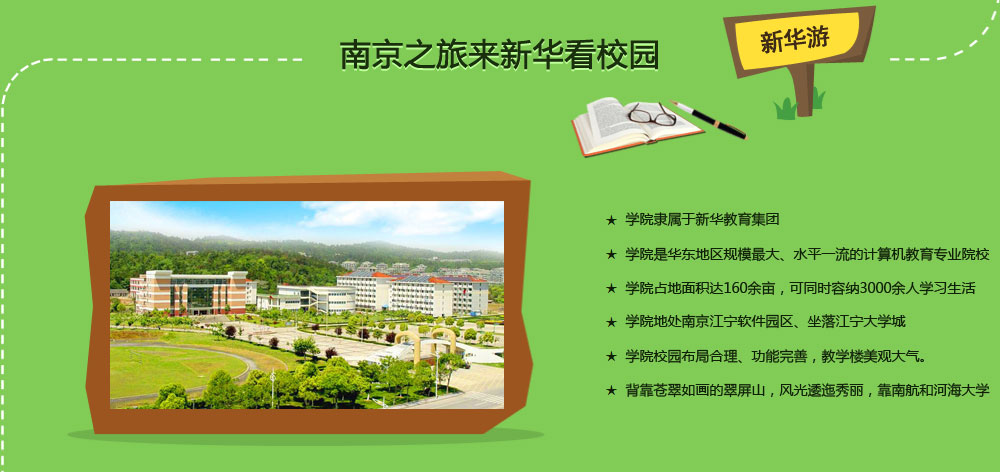 南京之旅来新华看校园

新华游

★ 学院隶属于新华教育集团

★ 学院是华东地区规模最大、水平一流的计算机教育专业院校

★ 学院占地面积达160余亩，可同时容纳3000余人学习生活

★ 学院地处南京江宁软件园区、坐落江宁大学城

★ 学院校园布局合理、功能完善，教学楼美观大气。

★ 背靠苍翠如画的翠屏山，风光逶迤秀丽，靠南航和河海大学